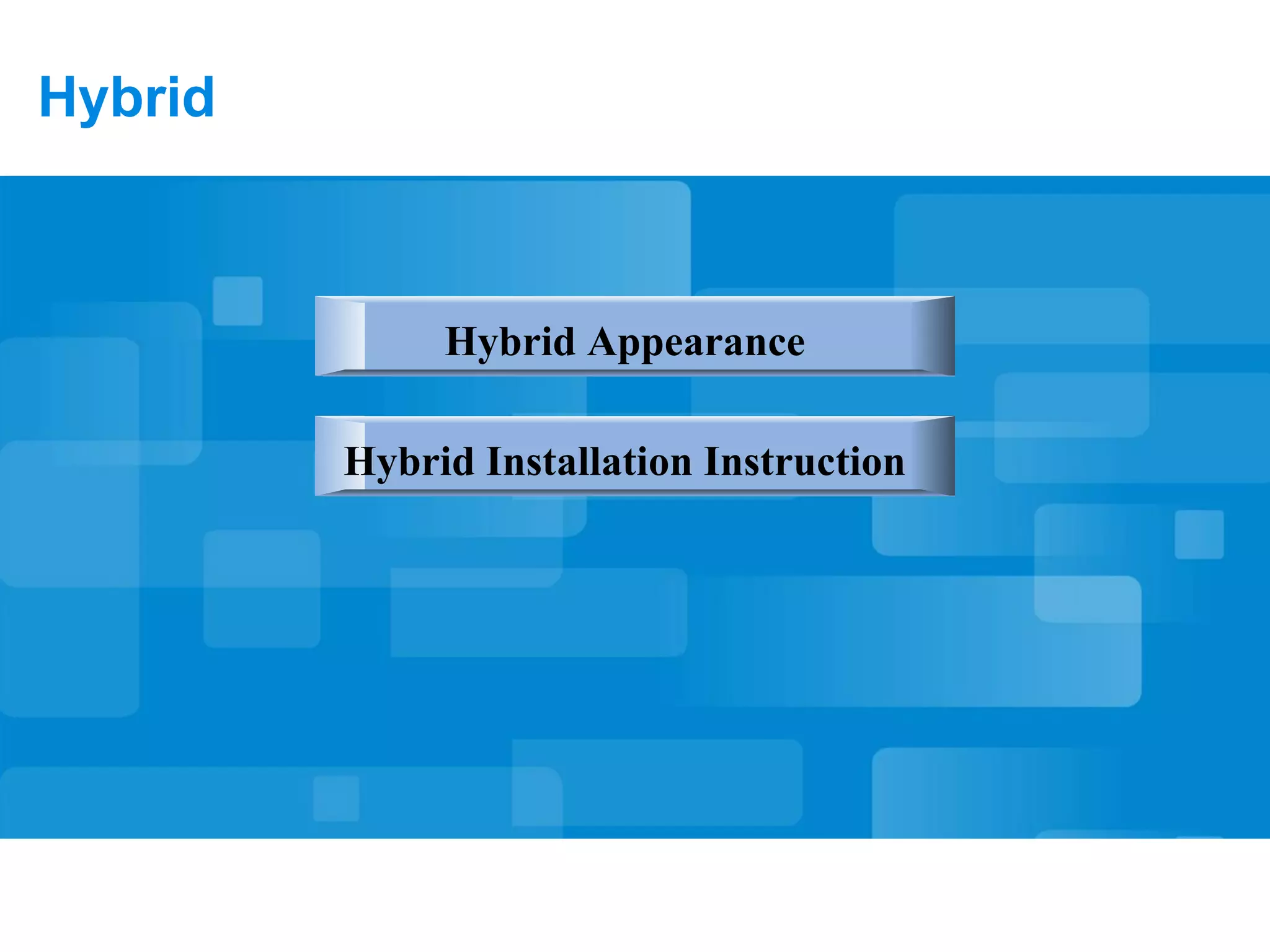 Hybrid

Hybrid Appearance

Hybrid Installation Instruction